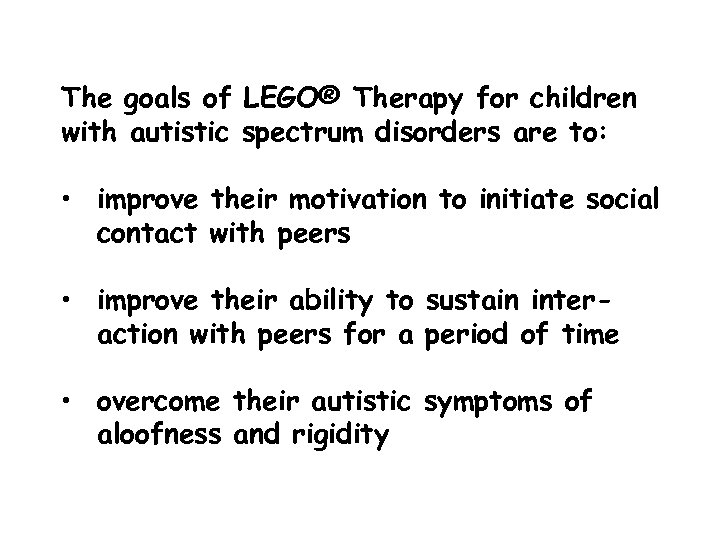 The goals of LEGO® Therapy for children with autistic spectrum disorders are to:

• improve their motivation to initiate social contact with peers

• improve their ability to sustain interaction with peers for a period of time

• overcome their autistic symptoms of aloofness and rigidity